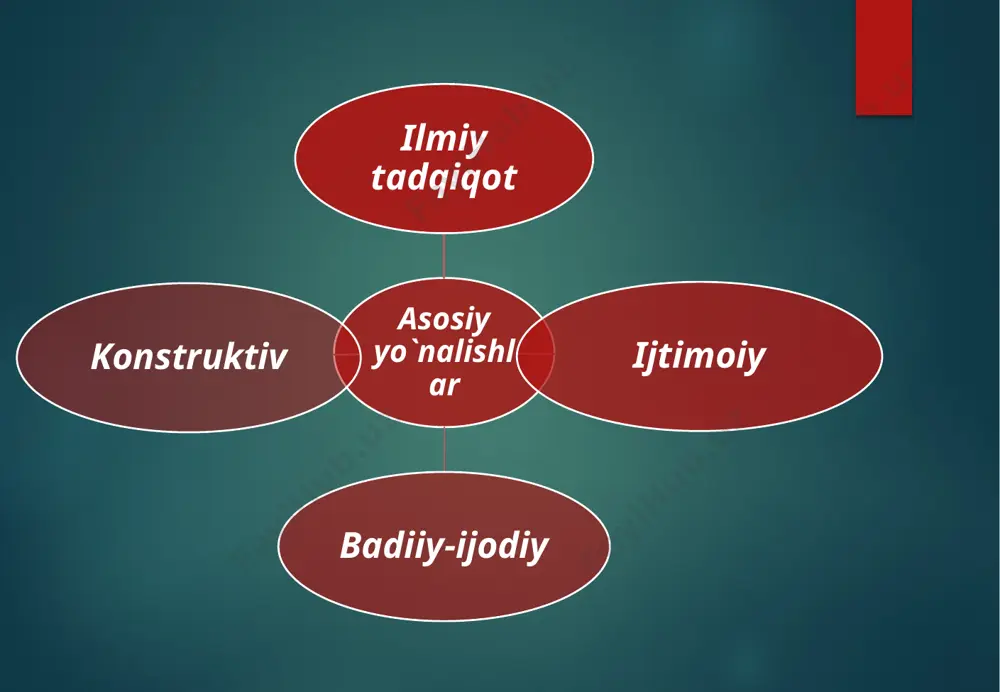 Ilmiy tadqiqot

Konstruktiv

Asosiy yo`nalishlar

Ijtimoiy

Badiiy-ijodiy